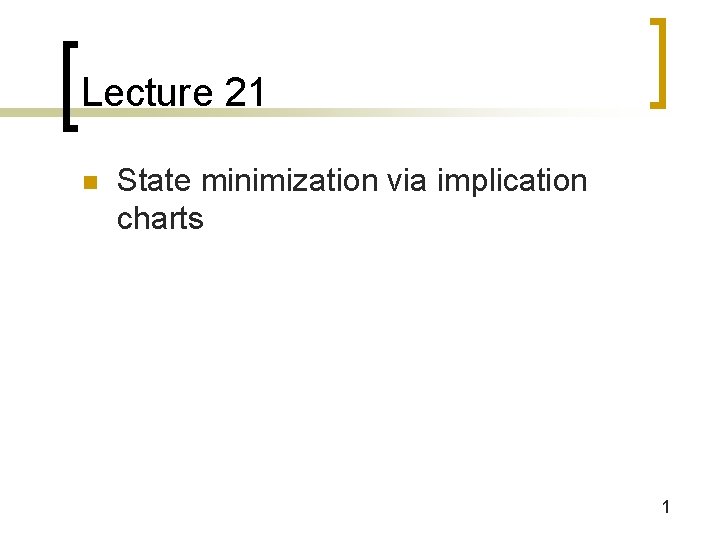 Lecture 21

State minimization via implication charts

1